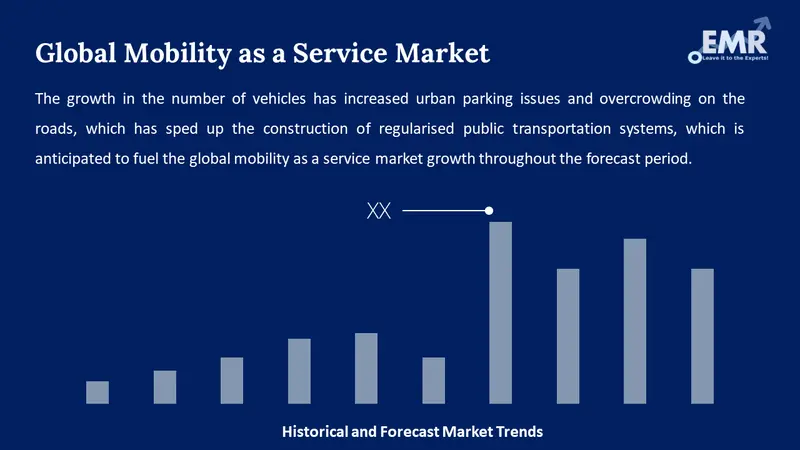 Global Mobility as a Service Market

EMR
Leave it to the Experts!

The growth in the number of vehicles has increased urban parking issues and overcrowding on the roads, which has sped up the construction of regularised public transportation systems, which is anticipated to fuel the global mobility as a service market growth throughout the forecast period.

XX

Historical and Forecast Market Trends